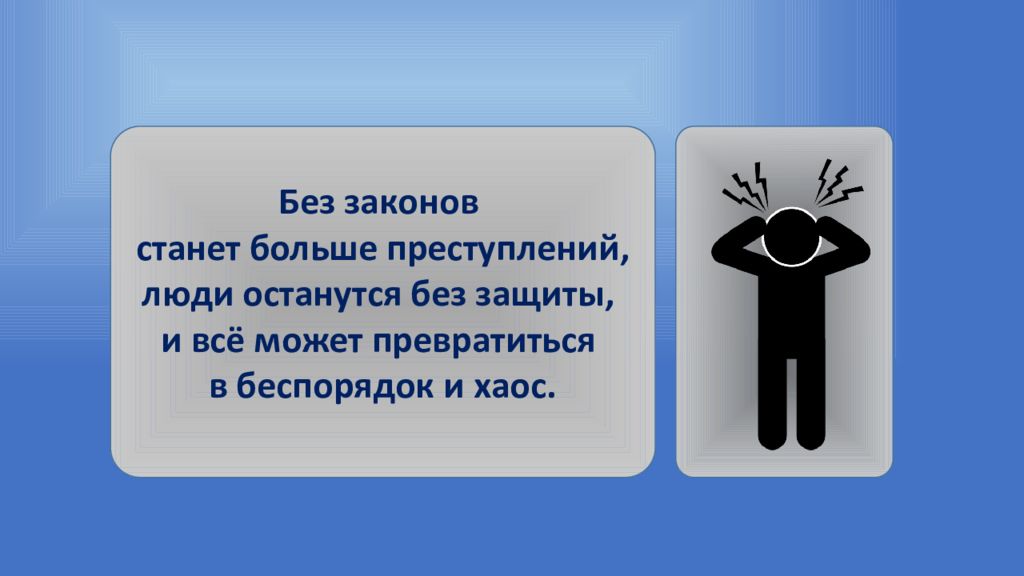 Без законов
станет больше преступлений,
люди останутся без защиты,
и всё может превратиться
в беспорядок и хаос.